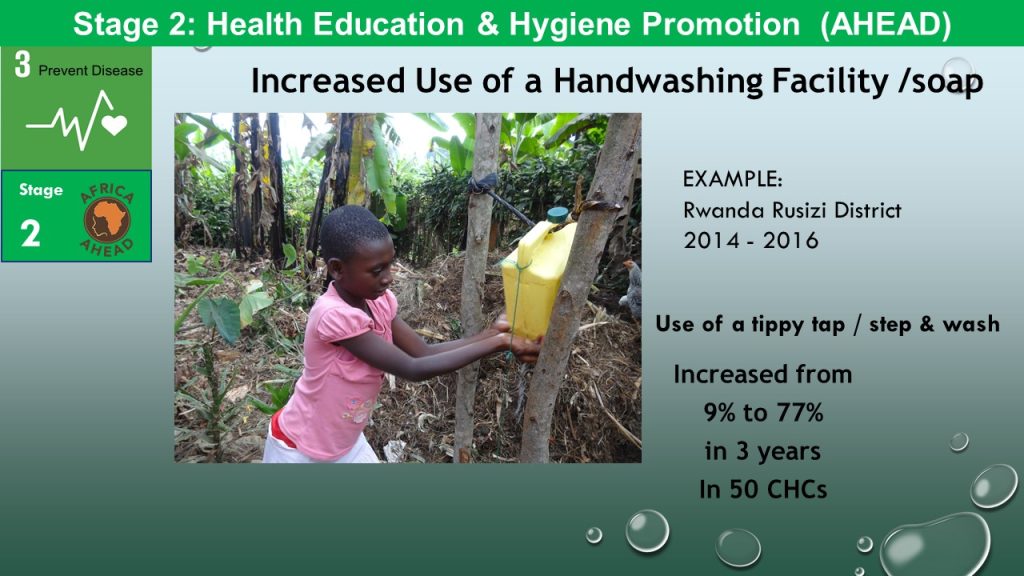 Stage 2: Health Education & Hygiene Promotion (AHEAD)

3 Prevent Disease

Stage 2

AFRICA AHEAD

Increased Use of a Handwashing Facility /soap

EXAMPLE:
Rwanda Rusizi District
2014 - 2016

Use of a tippy tap / step & wash

Increased from
9% to 77%
in 3 years
In 50 CHCs